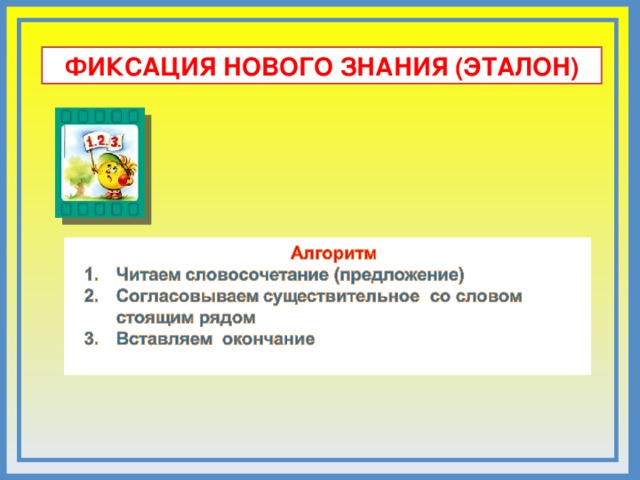 ФИКСАЦИЯ НОВОГО ЗНАНИЯ (ЭТАЛОН)

1. 2. 3.

Алгоритм
1. Читаем словосочетание (предложение)
2. Согласовываем существительное со словом стоящим рядом
3. Вставляем окончание